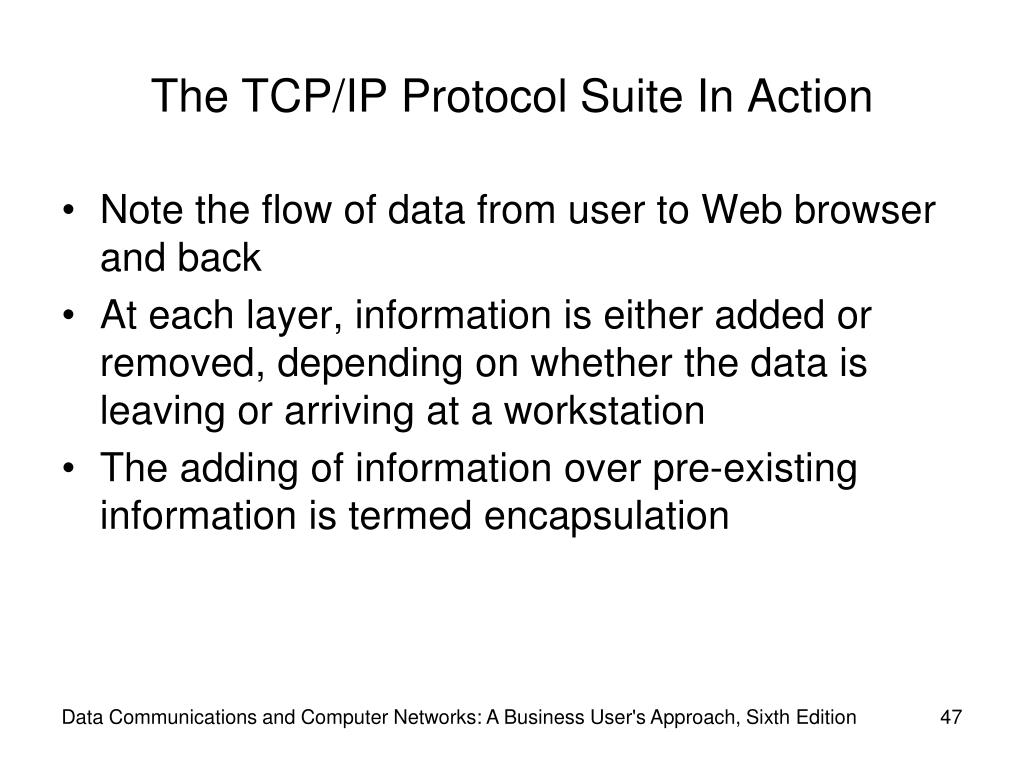 The TCP/IP Protocol Suite In Action

• Note the flow of data from user to Web browser and back
• At each layer, information is either added or removed, depending on whether the data is leaving or arriving at a workstation
• The adding of information over pre-existing information is termed encapsulation

Data Communications and Computer Networks: A Business User's Approach, Sixth Edition
47